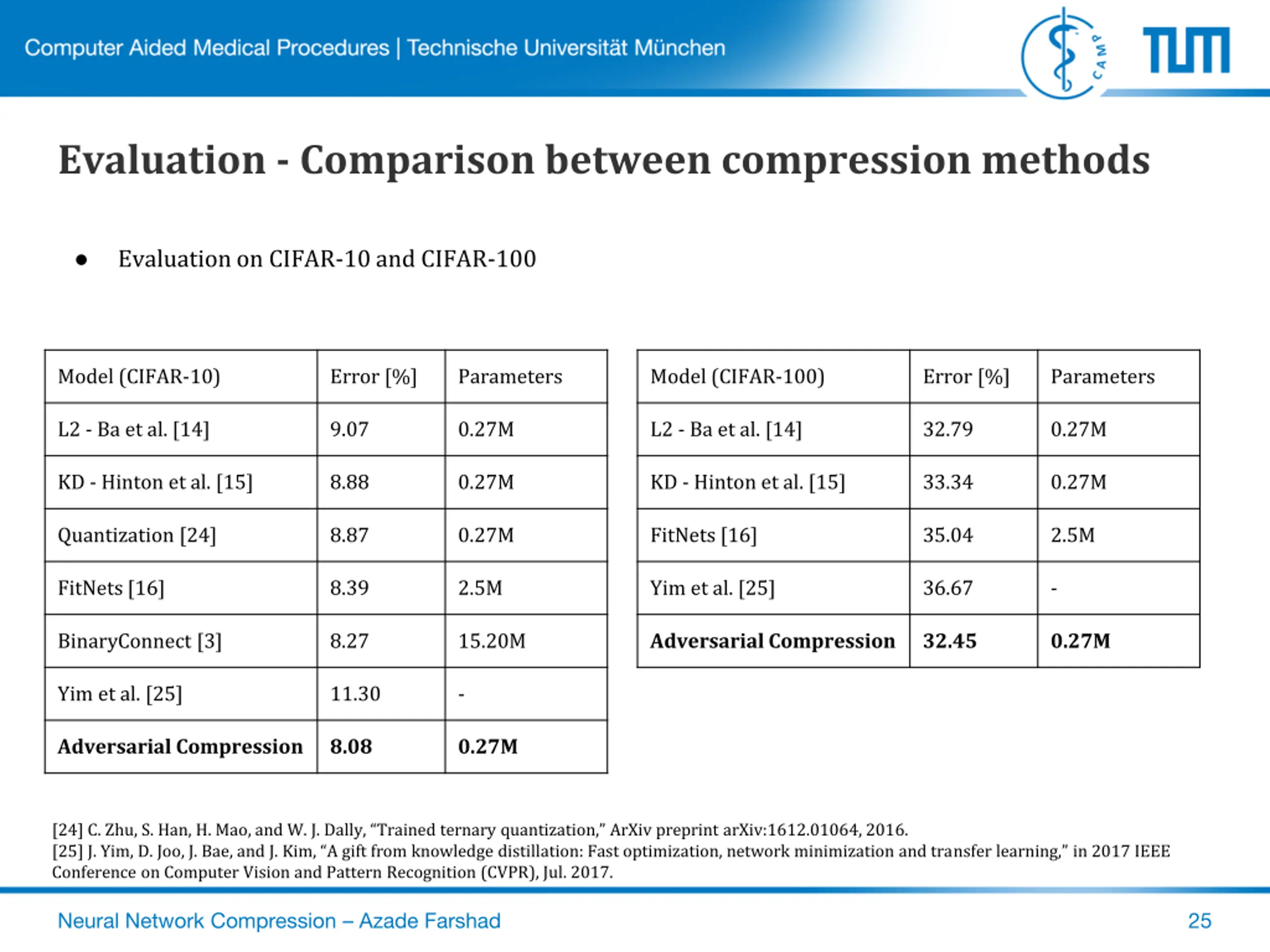 Computer Aided Medical Procedures | Technische Universität München

CAMP

TUM

Evaluation - Comparison between compression methods

● Evaluation on CIFAR-10 and CIFAR-100

| Model (CIFAR-10) | Error [%] | Parameters |
|---|---|---|
| L2 - Ba et al. [14] | 9.07 | 0.27M |
| KD - Hinton et al. [15] | 8.88 | 0.27M |
| Quantization [24] | 8.87 | 0.27M |
| FitNets [16] | 8.39 | 2.5M |
| BinaryConnect [3] | 8.27 | 15.20M |
| Yim et al. [25] | 11.30 | - |
| **Adversarial Compression** | **8.08** | **0.27M** |

| Model (CIFAR-100) | Error [%] | Parameters |
|---|---|---|
| L2 - Ba et al. [14] | 32.79 | 0.27M |
| KD - Hinton et al. [15] | 33.34 | 0.27M |
| FitNets [16] | 35.04 | 2.5M |
| Yim et al. [25] | 36.67 | - |
| **Adversarial Compression** | **32.45** | **0.27M** |

[24] C. Zhu, S. Han, H. Mao, and W. J. Dally, “Trained ternary quantization,” ArXiv preprint arXiv:1612.01064, 2016.
[25] J. Yim, D. Joo, J. Bae, and J. Kim, “A gift from knowledge distillation: Fast optimization, network minimization and transfer learning,” in 2017 IEEE Conference on Computer Vision and Pattern Recognition (CVPR), Jul. 2017.

Neural Network Compression – Azade Farshad

25